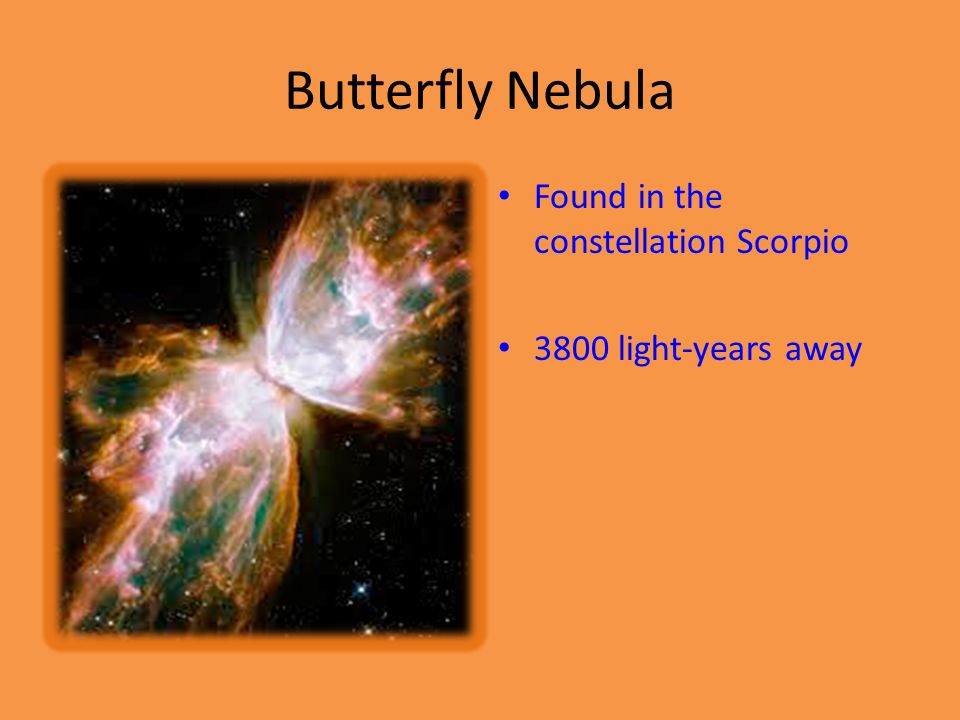 Butterfly Nebula

• Found in the constellation Scorpio

• 3800 light-years away